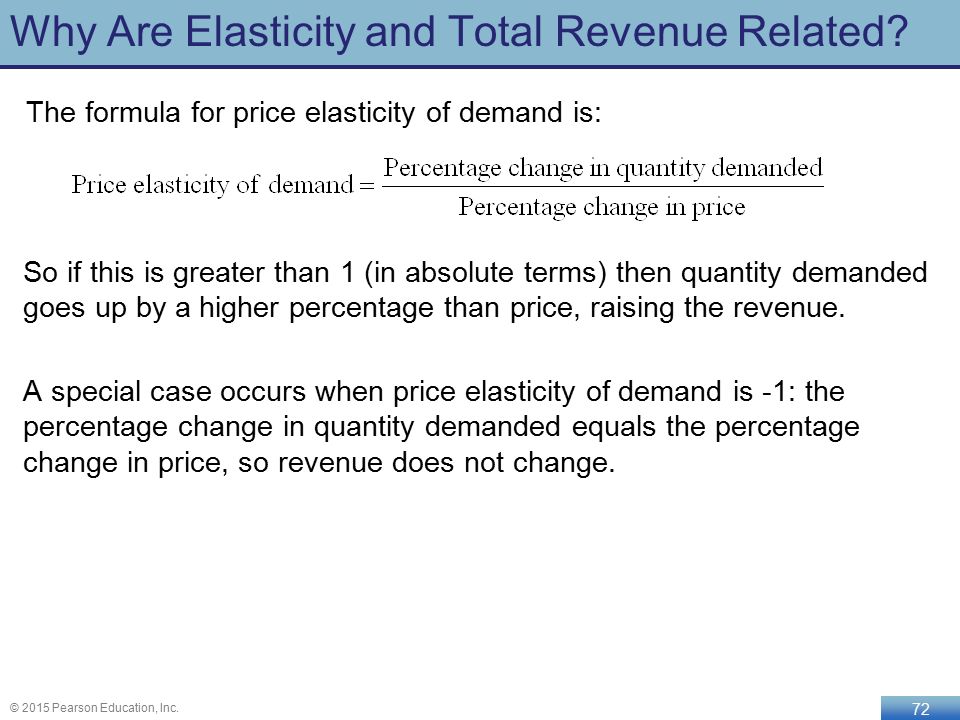 Why Are Elasticity and Total Revenue Related?

The formula for price elasticity of demand is:

$\text{Price elasticity of demand} = \frac{\text{Percentage change in quantity demanded}}{\text{Percentage change in price}}$

So if this is greater than 1 (in absolute terms) then quantity demanded goes up by a higher percentage than price, raising the revenue.

A special case occurs when price elasticity of demand is -1: the percentage change in quantity demanded equals the percentage change in price, so revenue does not change.

© 2015 Pearson Education, Inc.

72